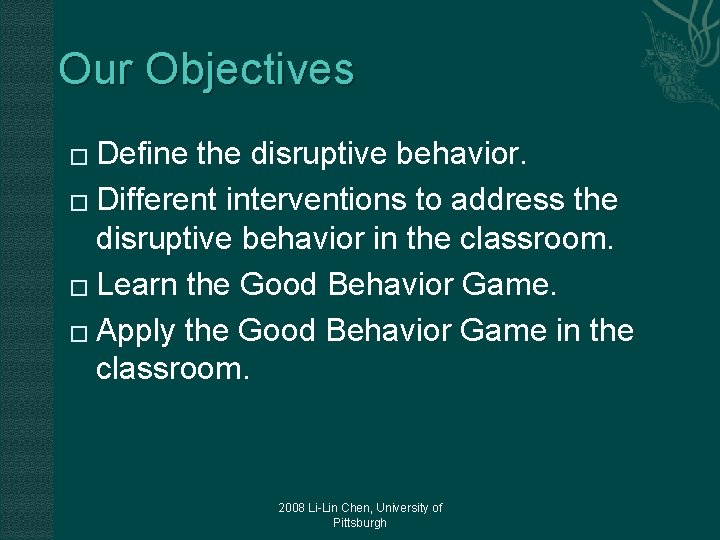 Our Objectives

□ Define the disruptive behavior.

□ Different interventions to address the disruptive behavior in the classroom.

□ Learn the Good Behavior Game.

□ Apply the Good Behavior Game in the classroom.

2008 Li-Lin Chen, University of Pittsburgh